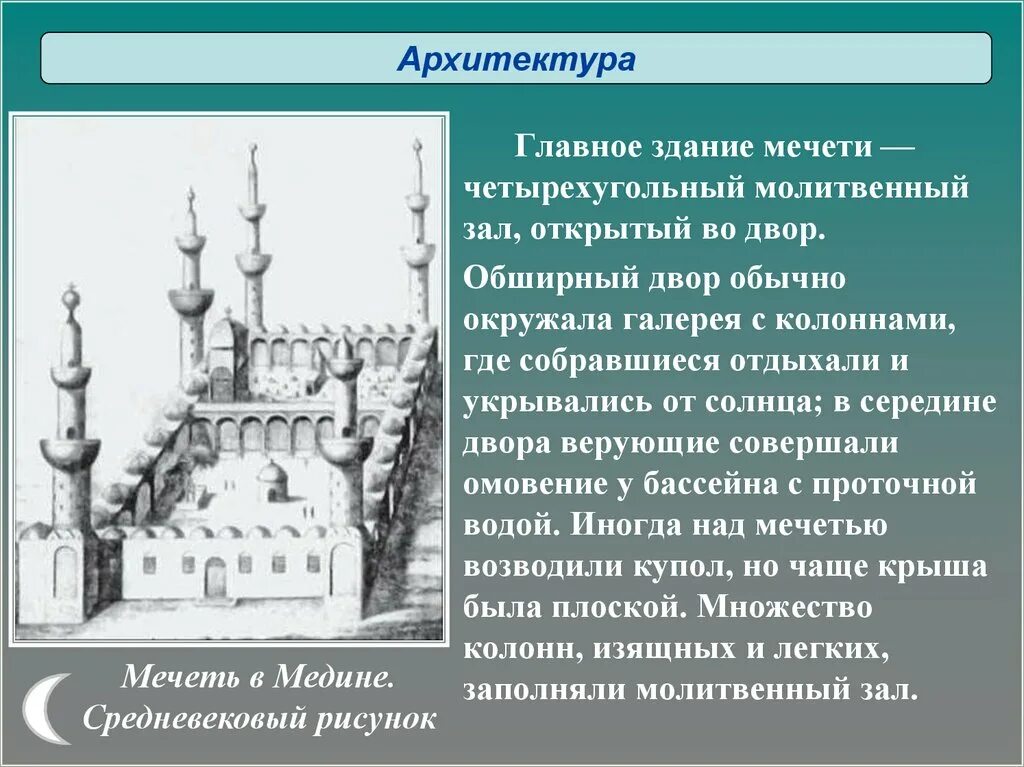 Архитектура

Главное здание мечети — четырехугольный молитвенный зал, открытый во двор.

Обширный двор обычно окружала галерея с колоннами, где собравшиеся отдыхали и укрывались от солнца; в середине двора верующие совершали омовение у бассейна с проточной водой. Иногда над мечетью возводили купол, но чаще крыша была плоской. Множество колонн, изящных и легких, заполняли молитвенный зал.

Мечеть в Медине. Средневековый рисунок